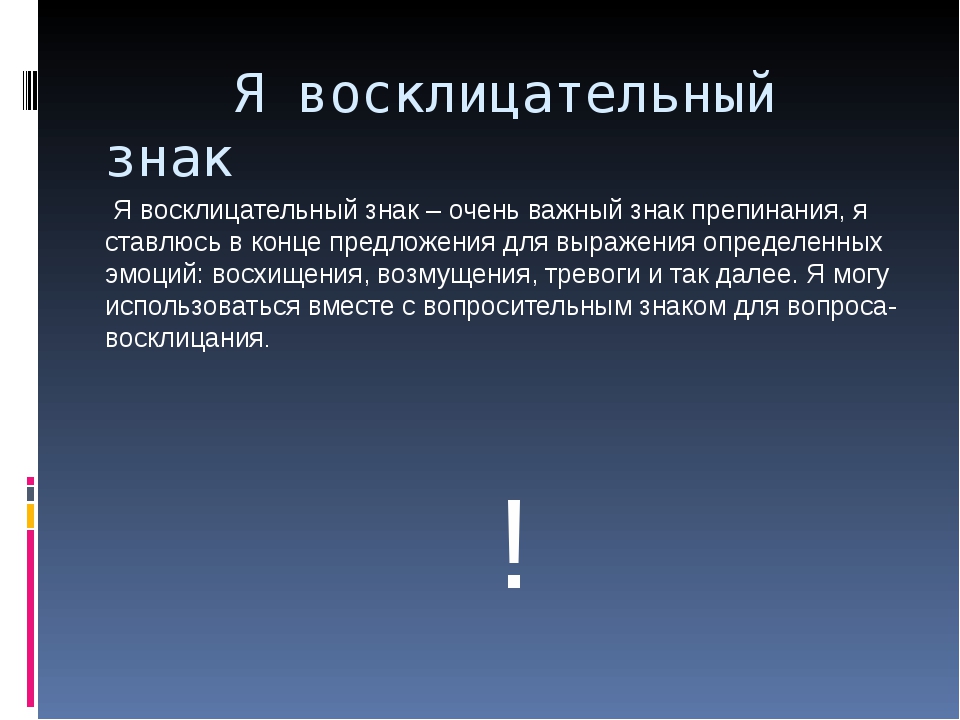 Я восклицательный знак

Я восклицательный знак – очень важный знак препинания, я ставлюсь в конце предложения для выражения определенных эмоций: восхищения, возмущения, тревоги и так далее. Я могу использоваться вместе с вопросительным знаком для вопроса-восклицания.

!